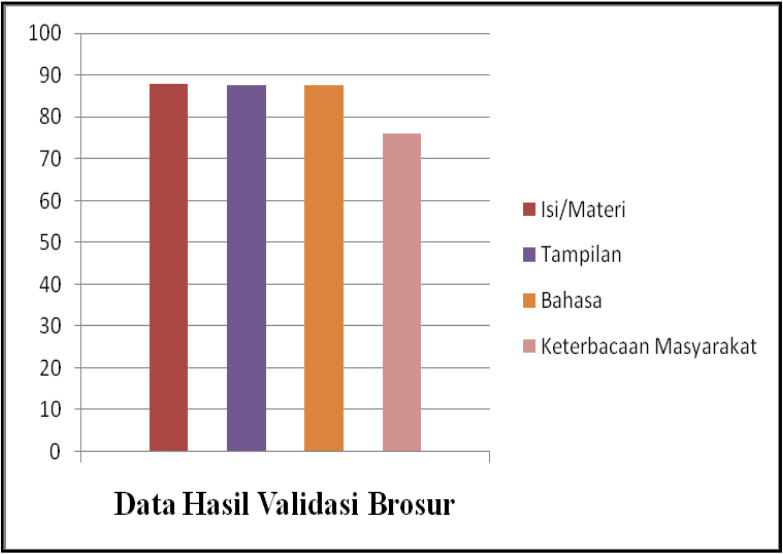 100
90
80
70
60
50
40
30
20
10
0

Isi/Materi
Tampilan
Bahasa
Keterbacaan Masyarakat

Data Hasil Validasi Brosur